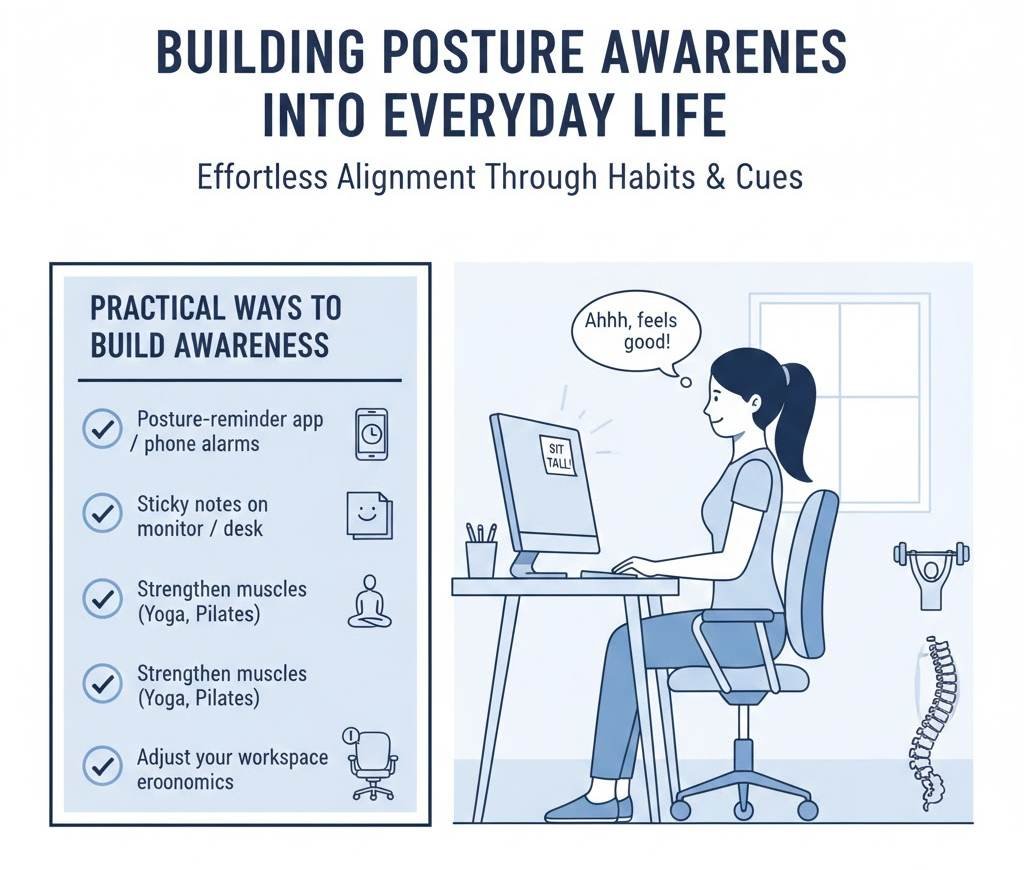 BUILDING POSTURE AWARENES INTO EVERYDAY LIFE

Effortless Alignment Through Habits & Cues

PRACTICAL WAYS TO BUILD AWARENESS

Posture-reminder app / phone alarms

Sticky notes on monitor / desk

Strengthen muscles (Yoga, Pilates)

Strengthen muscles (Yoga, Pilates)

Adjust your workspace eroonomics

Ahhh, feels good!

SIT TALL!